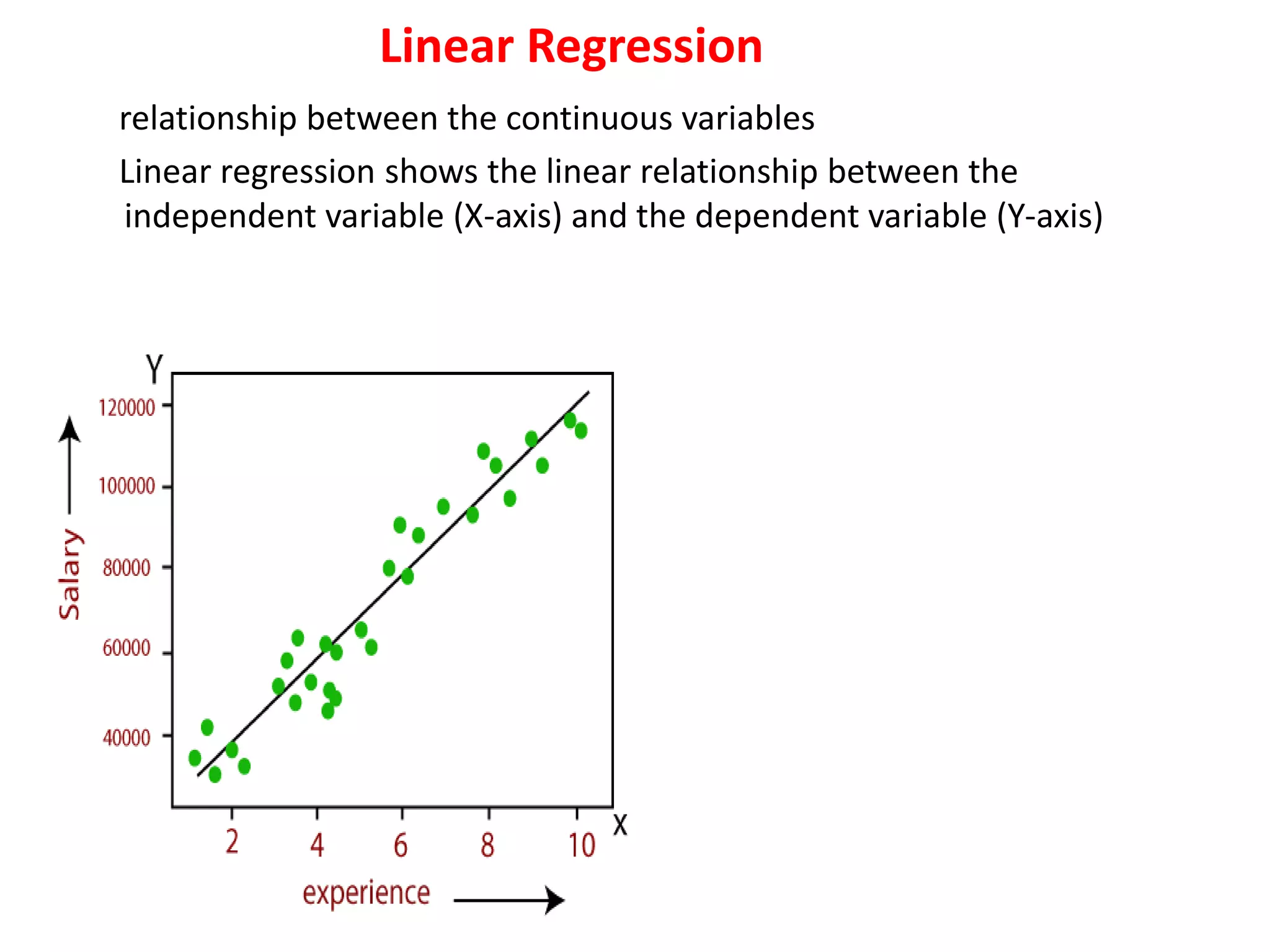 Linear Regression

relationship between the continuous variables

Linear regression shows the linear relationship between the independent variable (X-axis) and the dependent variable (Y-axis)

Y
120000
100000
80000
60000
40000
Salary
2
4
6
8
10
X
experience